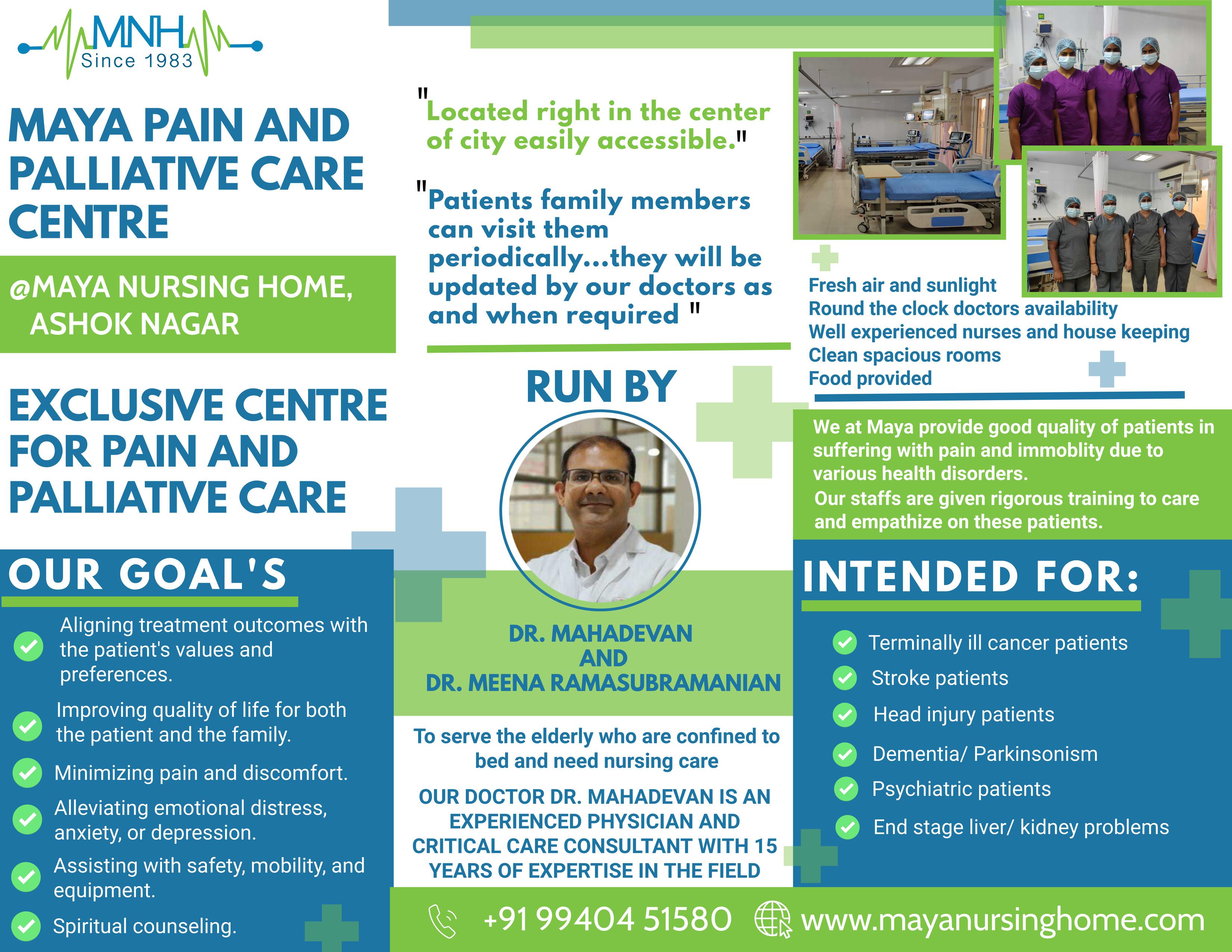 MNH
Since 1983

MAYA PAIN AND PALLIATIVE CARE CENTRE

@MAYA NURSING HOME, ASHOK NAGAR

EXCLUSIVE CENTRE FOR PAIN AND PALLIATIVE CARE

OUR GOAL'S

Aligning treatment outcomes with the patient's values and preferences.

Improving quality of life for both the patient and the family.

Minimizing pain and discomfort.

Alleviating emotional distress, anxiety, or depression.

Assisting with safety, mobility, and equipment.

Spiritual counseling.

"Located right in the center of city easily accessible."

"Patients family members can visit them periodically...they will be updated by our doctors as and when required "

RUN BY

DR. MAHADEVAN AND DR. MEENA RAMASUBRAMANIAN

To serve the elderly who are confined to bed and need nursing care

OUR DOCTOR DR. MAHADEVAN IS AN EXPERIENCED PHYSICIAN AND CRITICAL CARE CONSULTANT WITH 15 YEARS OF EXPERTISE IN THE FIELD

Fresh air and sunlight
Round the clock doctors availability
Well experienced nurses and house keeping
Clean spacious rooms
Food provided

We at Maya provide good quality of patients in suffering with pain and immoblity due to various health disorders.
Our staffs are given rigorous training to care and empathize on these patients.

INTENDED FOR:

Terminally ill cancer patients

Stroke patients

Head injury patients

Dementia/ Parkinsonism

Psychiatric patients

End stage liver/ kidney problems

+91 99404 51580 www.mayanursinghome.com